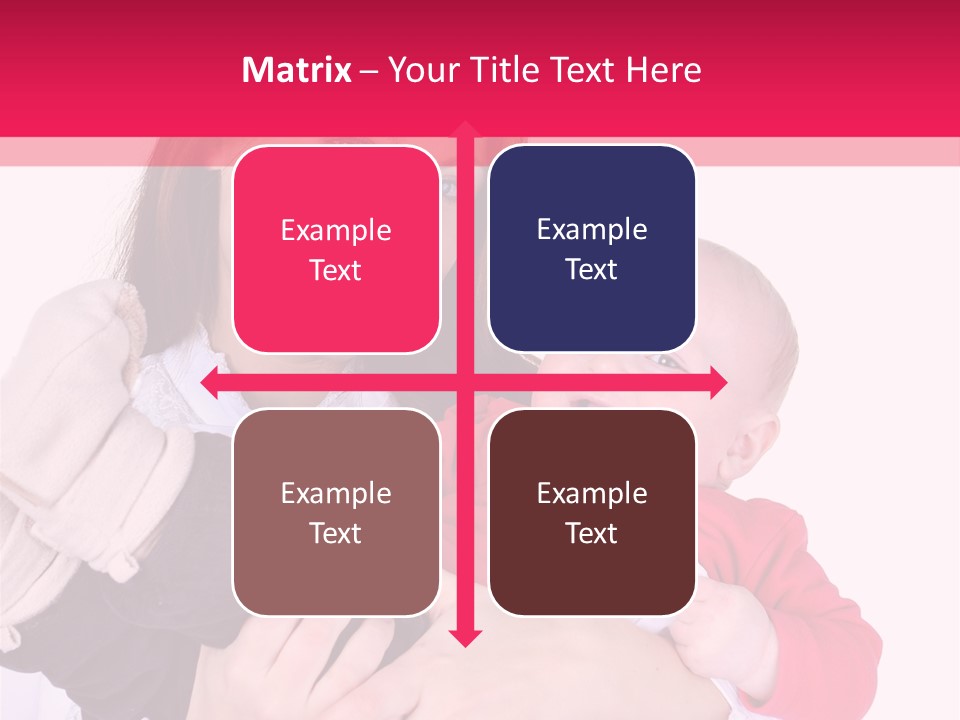 Matrix – Your Title Text Here

Example Text

Example Text

Example Text

Example Text